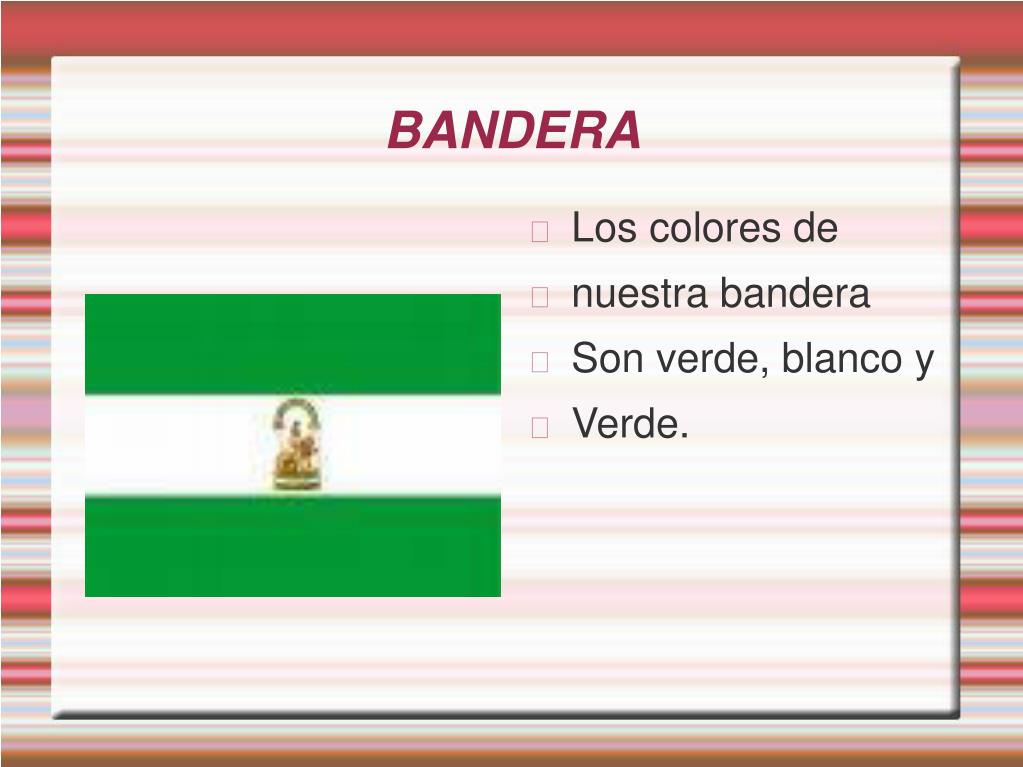 BANDERA

Los colores de

nuestra bandera

Son verde, blanco y

Verde.